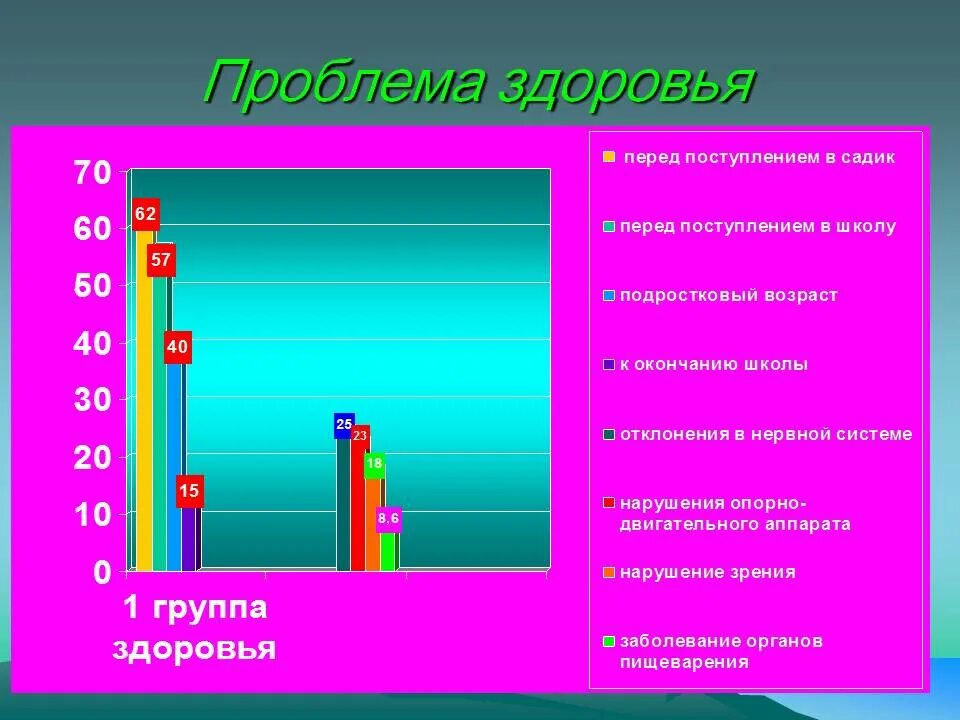 Проблема здоровья

70
60
50
40
30
20
10
0

62
57
40
15
25
23
18
8,6

1 группа здоровья

перед поступлением в садик
перед поступлением в школу
подростковый возраст
к окончанию школы
отклонения в нервной системе
нарушения опорно-двигательного аппарата
нарушение зрения
заболевание органов пищеварения